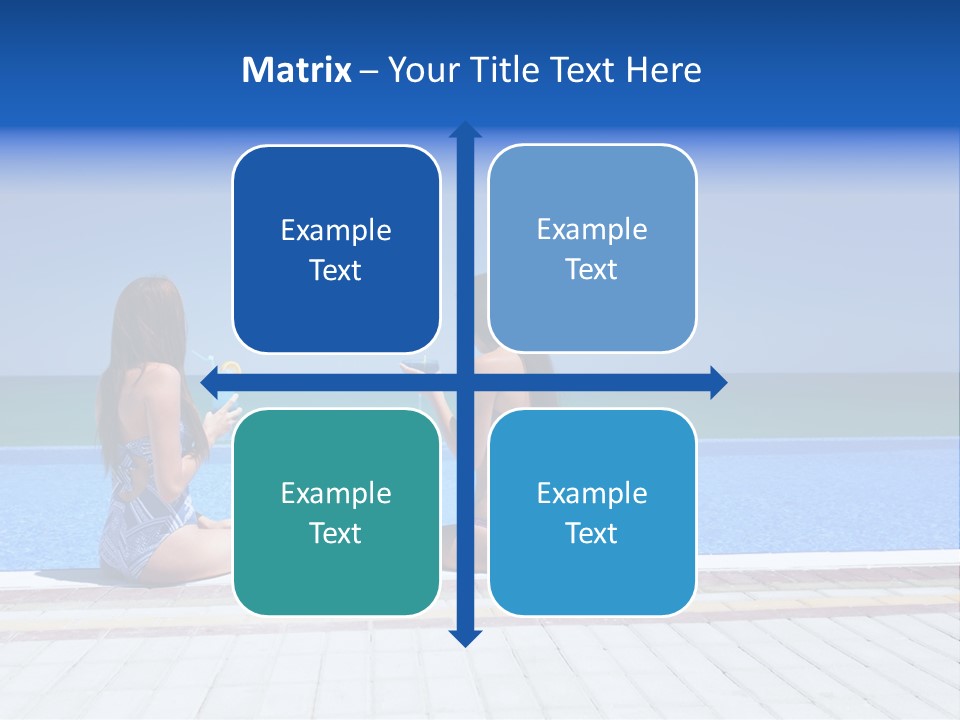 Matrix – Your Title Text Here

Example Text

Example Text

Example Text

Example Text